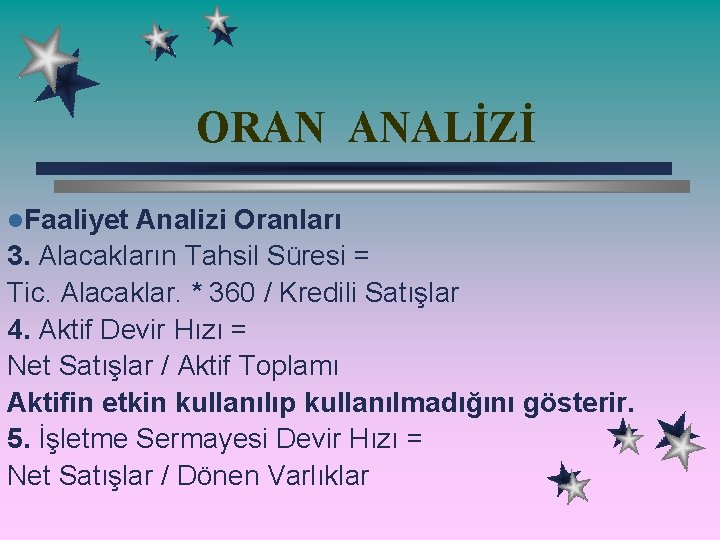 ORAN ANALİZİ

●Faaliyet Analizi Oranları
3. Alacakların Tahsil Süresi =
Tic. Alacaklar. * 360 / Kredili Satışlar
4. Aktif Devir Hızı =
Net Satışlar / Aktif Toplamı
Aktifin etkin kullanılıp kullanılmadığını gösterir.
5. İşletme Sermayesi Devir Hızı =
Net Satışlar / Dönen Varlıklar